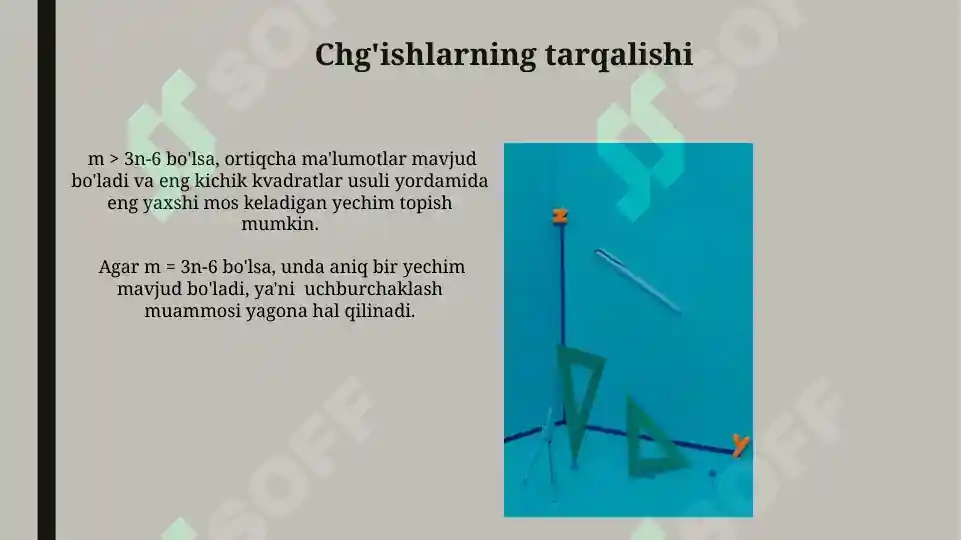 Chg'ishlarning tarqalishi

m > 3n-6 bo'lsa, ortiqcha ma'lumotlar mavjud bo'ladi va eng kichik kvadratlar usuli yordamida eng yaxshi mos keladigan yechim topish mumkin.

Agar m = 3n-6 bo'lsa, unda aniq bir yechim mavjud bo'ladi, ya'ni uchburchaklash muammosi yagona hal qilinadi.

z

y

SOFF